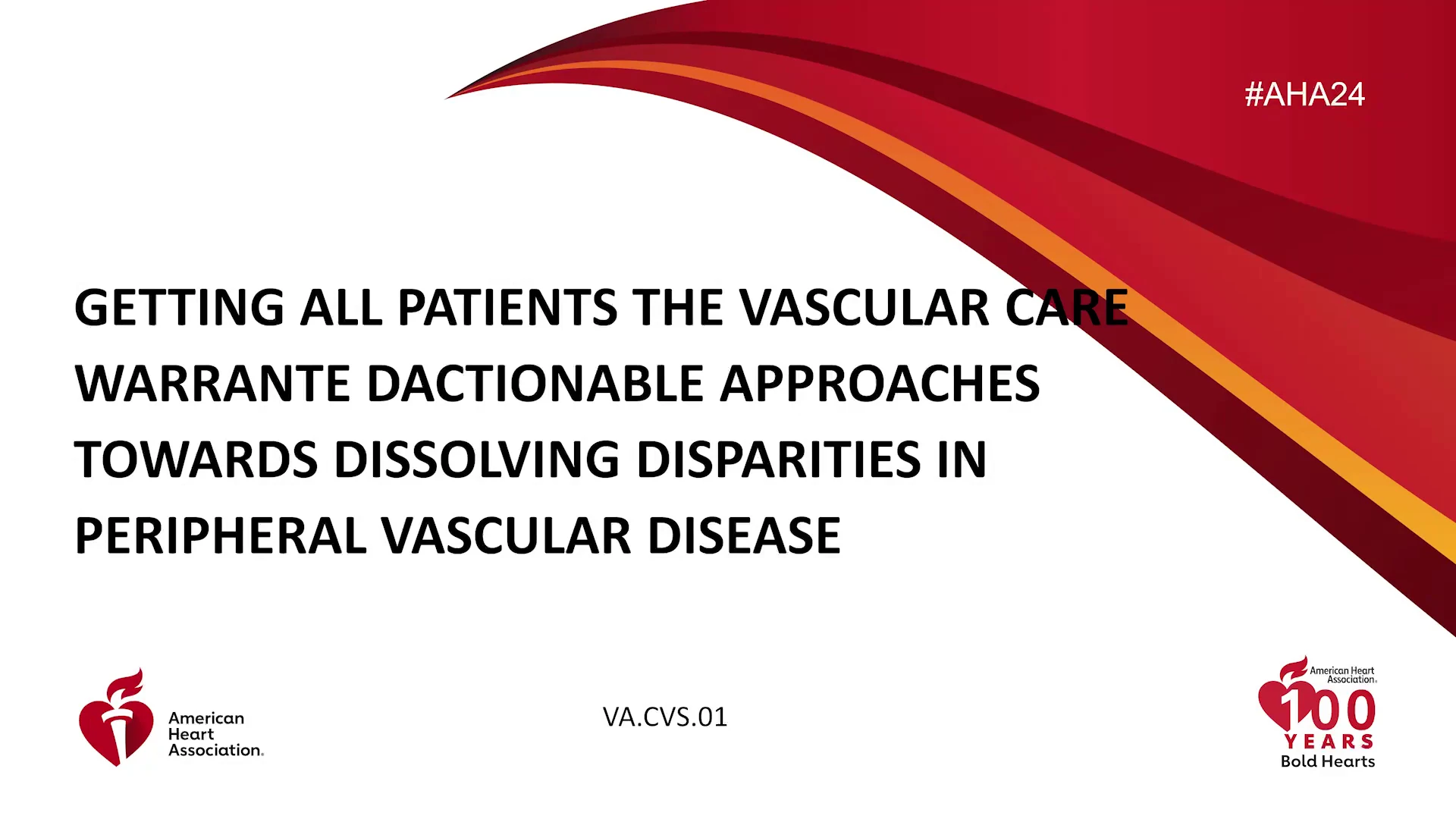 #AHA24

GETTING ALL PATIENTS THE VASCULAR CARE WARRANTE DACTIONABLE APPROACHES TOWARDS DISSOLVING DISPARITIES IN PERIPHERAL VASCULAR DISEASE

American Heart Association.

VA.CVS.01

American Heart Association. 100 YEARS Bold Hearts